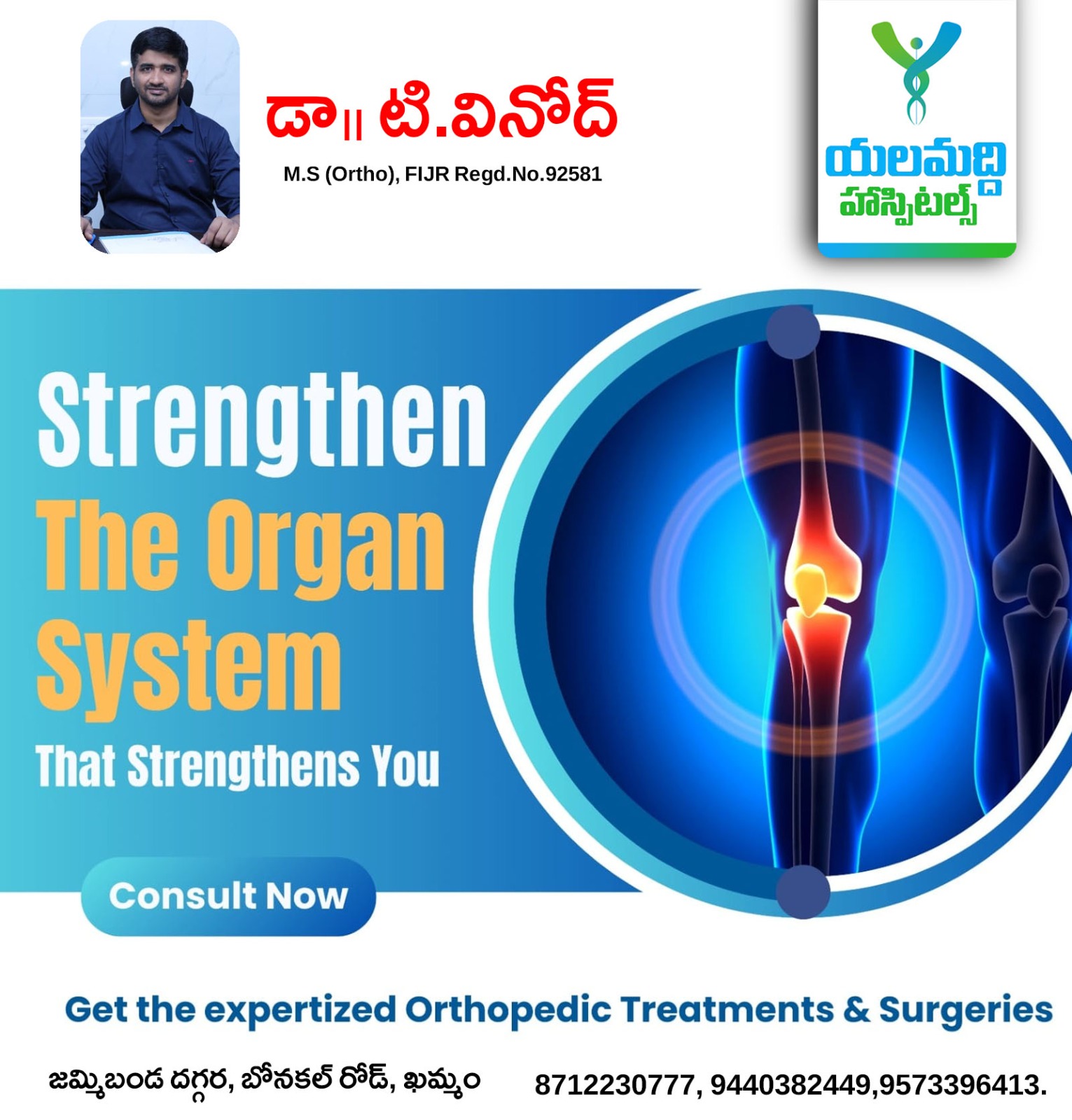 డా॥ టి.వినోద్

M.S (Ortho), FIJR Regd.No.92581

యలమద్ది హాస్పిటల్స్

Strengthen
The Organ
System
That Strengthens You

Consult Now

Get the expertized Orthopedic Treatments & Surgeries

జమ్మిబండ దగ్గర, బోనకల్ రోడ్, ఖమ్మం 8712230777, 9440382449,9573396413.